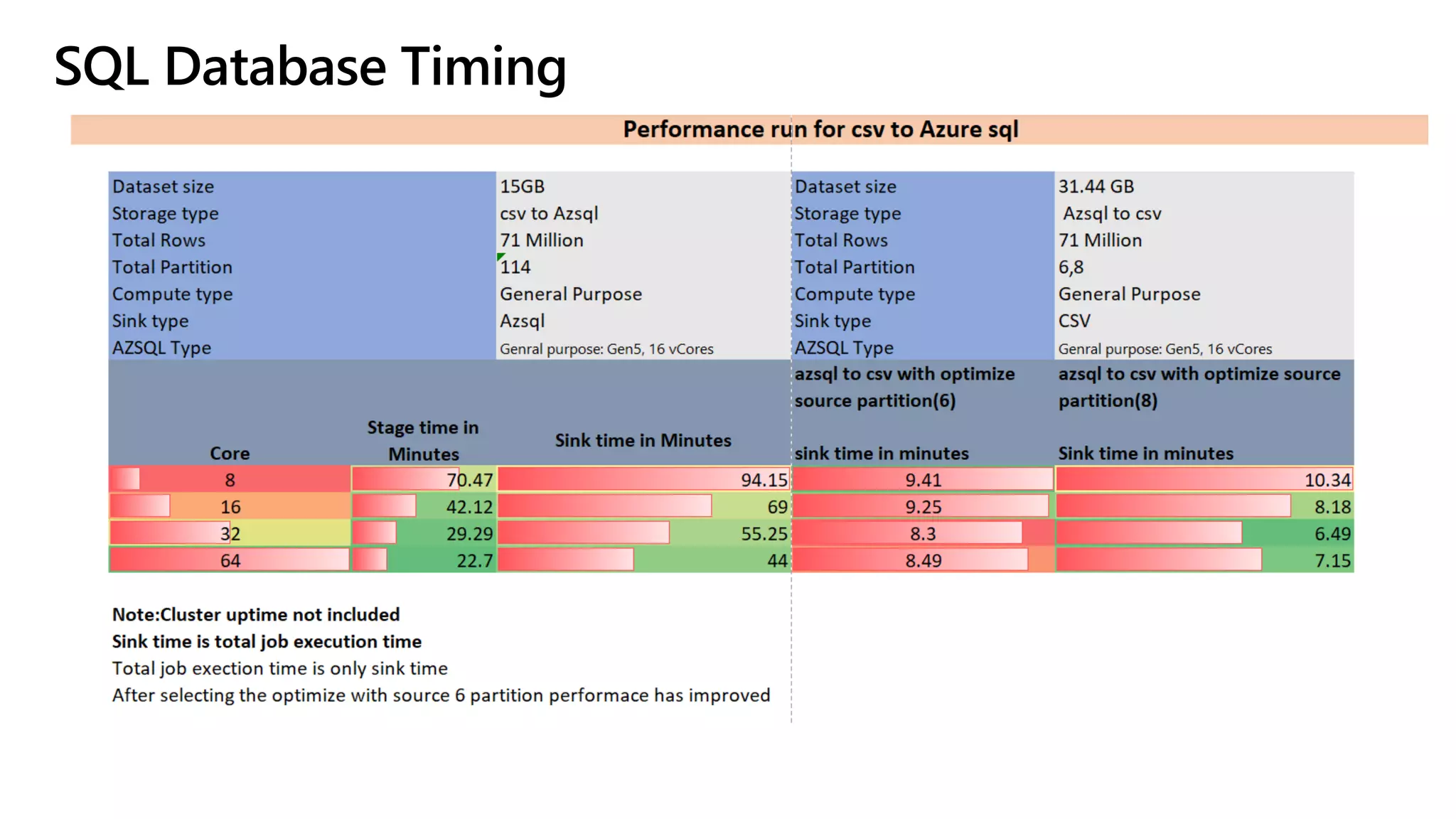 SQL Database Timing

Performance run for csv to Azure sql

| Dataset size | 15GB | Dataset size | 31.44 GB |
|---|---|---|---|
| Storage type | csv to Azsql | Storage type | Azsql to csv |
| Total Rows | 71 Million | Total Rows | 71 Million |
| Total Partition | 114 | Total Partition | 6,8 |
| Compute type | General Purpose | Compute type | General Purpose |
| Sink type | Azsql | Sink type | CSV |
| AZSQL Type | Genral purpose: Gen5, 16 vCores | AZSQL Type | Genral purpose: Gen5, 16 vCores |

| Core | Stage time in Minutes | Sink time in Minutes | azsql to csv with optimize source partition(6) sink time in minutes | azsql to csv with optimize source partition(8) Sink time in minutes |
|---|---|---|---|---|
| 8 | 70.47 | 94.15 | 9.41 | 10.34 |
| 16 | 42.12 | 69 | 9.25 | 8.18 |
| 32 | 29.29 | 55.25 | 8.3 | 6.49 |
| 64 | 22.7 | 44 | 8.49 | 7.15 |

Note:Cluster uptime not included
Sink time is total job execution time
Total job exection time is only sink time
After selecting the optimize with source 6 partition performace has improved